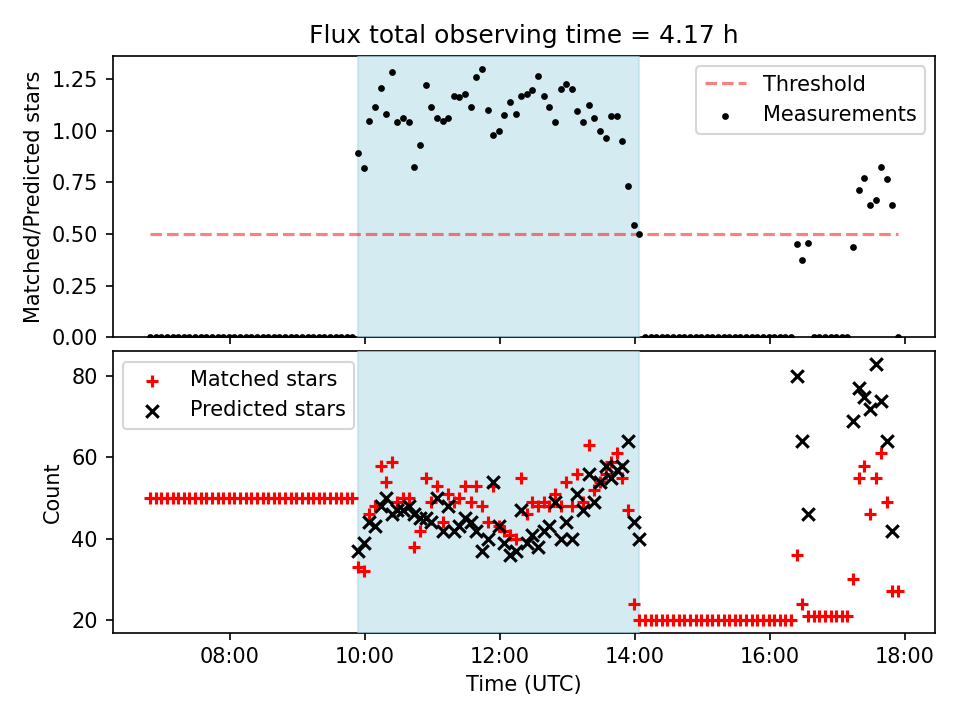 Flux total observing time = 4.17 h

Matched/Predicted stars
1.25
1.00
0.75
0.50
0.25
0.00

Threshold
Measurements

Count
80
60
40
20

Matched stars
Predicted stars

08:00
10:00
12:00
14:00
16:00
18:00
Time (UTC)